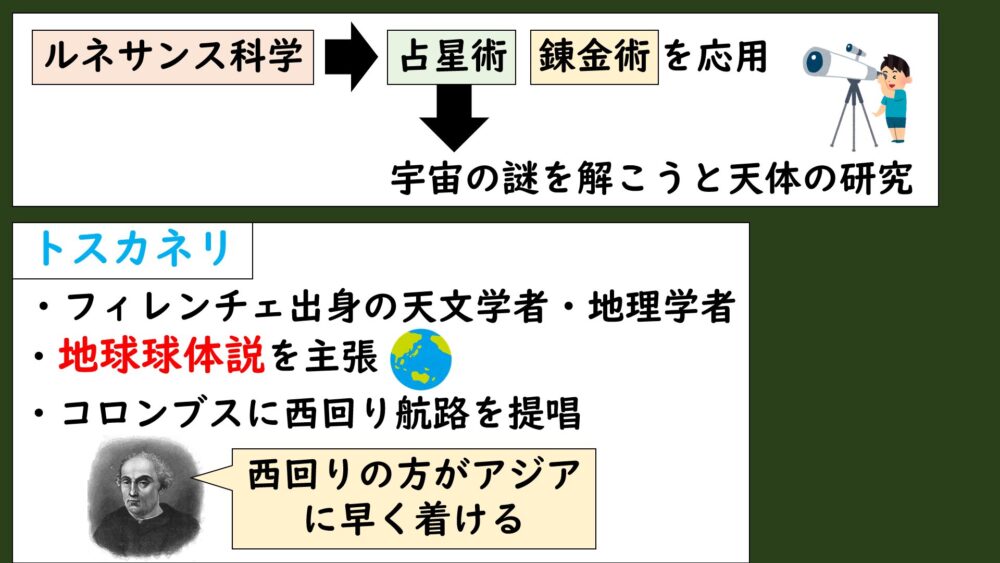 ルネサンス科学

占星術 錬金術 を応用

宇宙の謎を解こうと天体の研究

トスカネリ

・フィレンチェ出身の天文学者・地理学者

・地球球体説を主張

・コロンブスに西回り航路を提唱

西回りの方がアジアに早く着ける